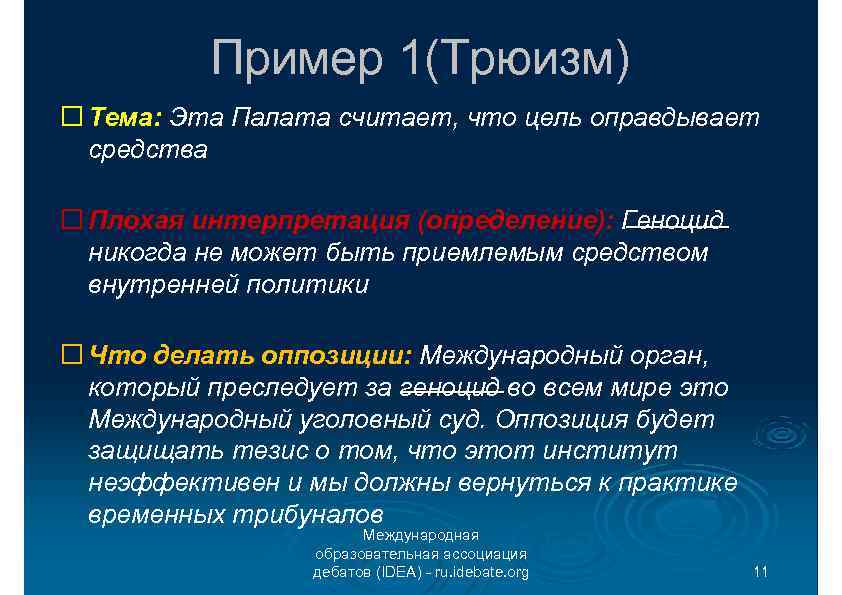 Пример 1(Трюизм)

☐ Тема: Эта Палата считает, что цель оправдывает средства

☐ Плохая интерпретация (определение): Геноцид никогда не может быть приемлемым средством внутренней политики

☐ Что делать оппозиции: Международный орган, который преследует за геноцид во всем мире это Международный уголовный суд. Оппозиция будет защищать тезис о том, что этот институт неэффективен и мы должны вернуться к практике временных трибуналов

Международная образовательная ассоциация дебатов (IDEA) - ru.idebate.org

11